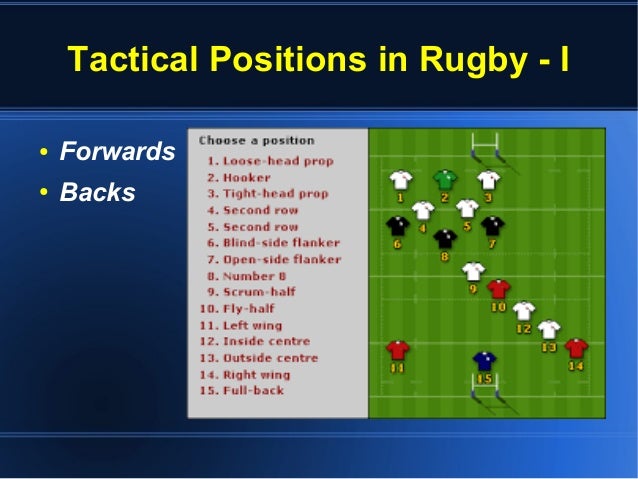 Tactical Positions in Rugby - I

• Forwards
• Backs

Choose a position
1. Loose-head prop
2. Hooker
3. Tight-head prop
4. Second row
5. Second row
6. Blind-side flanker
7. Open-side flanker
8. Number 8
9. Scrum-half
10. Fly-half
11. Left wing
12. Inside centre
13. Outside centre
14. Right wing
15. Full-back

1 2 3
4 5
6 7
8
9
10
12
13
11 14
15